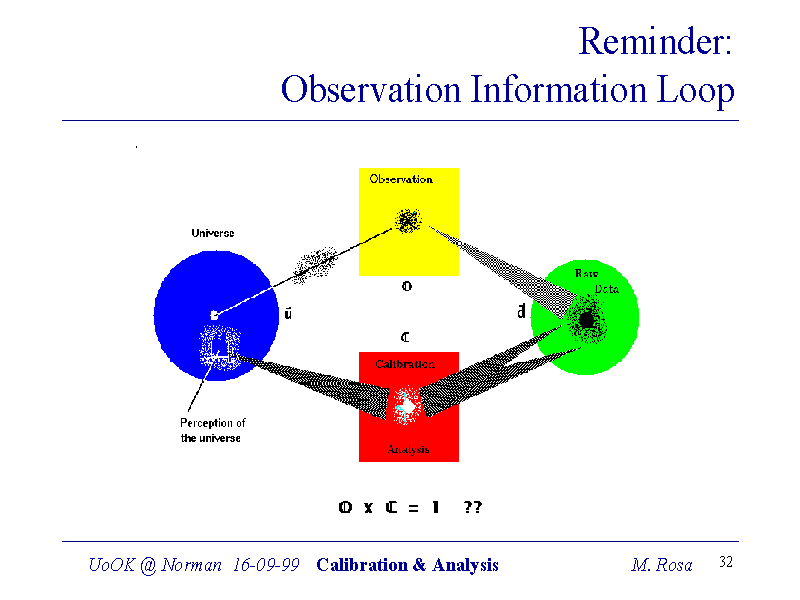 Reminder:
Observation Information Loop

Observation

Universe

Raw
Data

O

u

d

C

Calibration

Analysis

Perception of
the universe

O x C = 1 ??

UoOK @ Norman 16-09-99 Calibration & Analysis M. Rosa 32